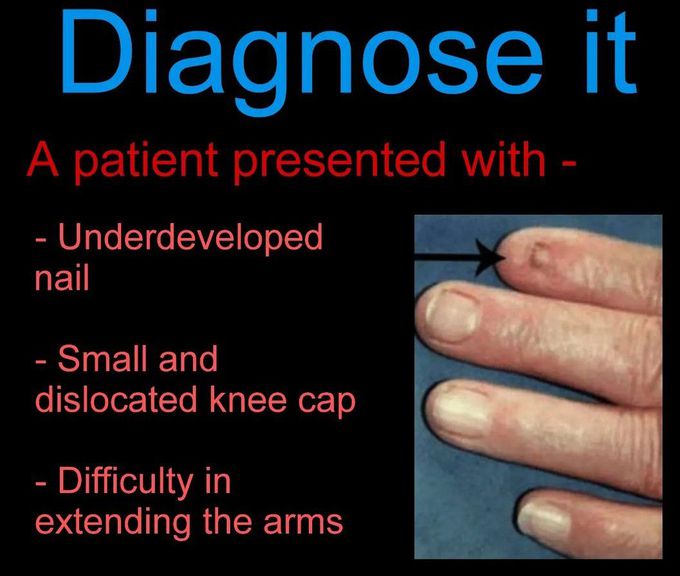 Diagnose it

A patient presented with -

- Underdeveloped nail

- Small and dislocated knee cap

- Difficulty in extending the arms